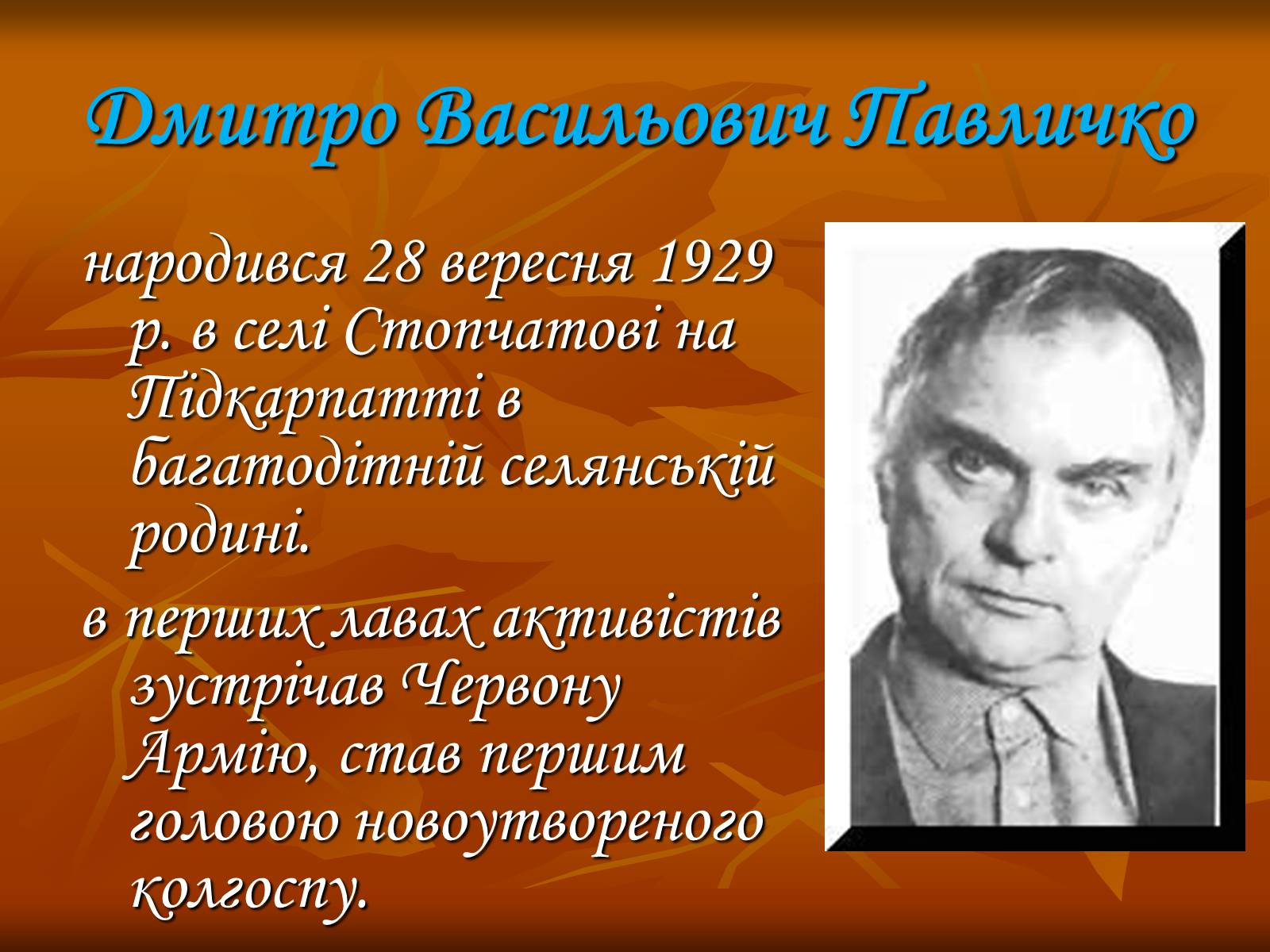 Дмитро Васильович Павличко

народився 28 вересня 1929 р. в селі Стопчатові на Підкарпатті в багатодітній селянській родині.

в перших лавах активістів зустрічав Червону Армію, став першим головою новоутвореного колгоспу.